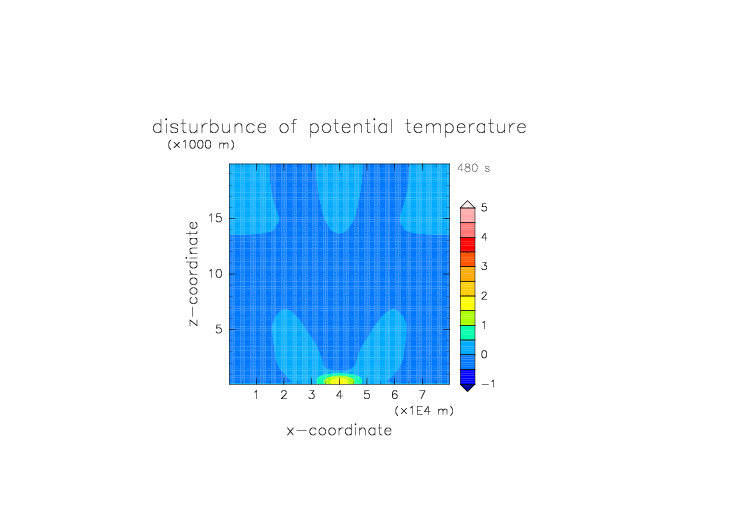 disturbunce of potential temperature

(×1000 m)

480 s

z−coordinate

15

10

5

1 2 3 4 5 6 7

(×1E4 m)

x−coordinate

5
4
3
2
1
0
−1